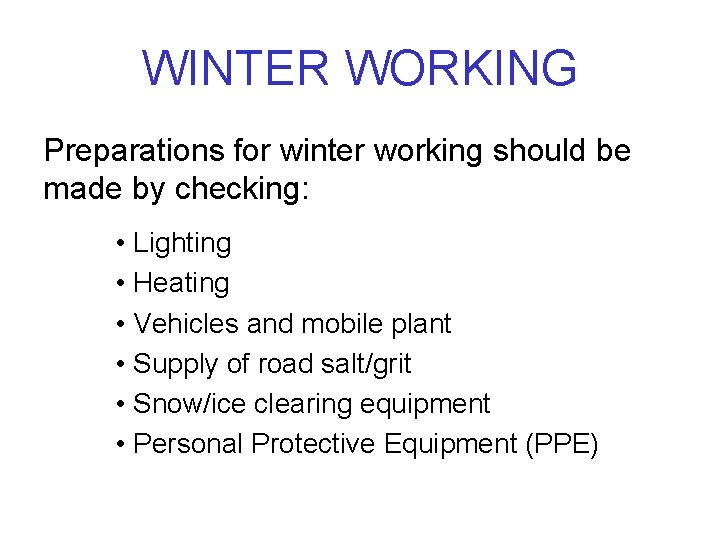 WINTER WORKING

Preparations for winter working should be made by checking:

• Lighting
• Heating
• Vehicles and mobile plant
• Supply of road salt/grit
• Snow/ice clearing equipment
• Personal Protective Equipment (PPE)